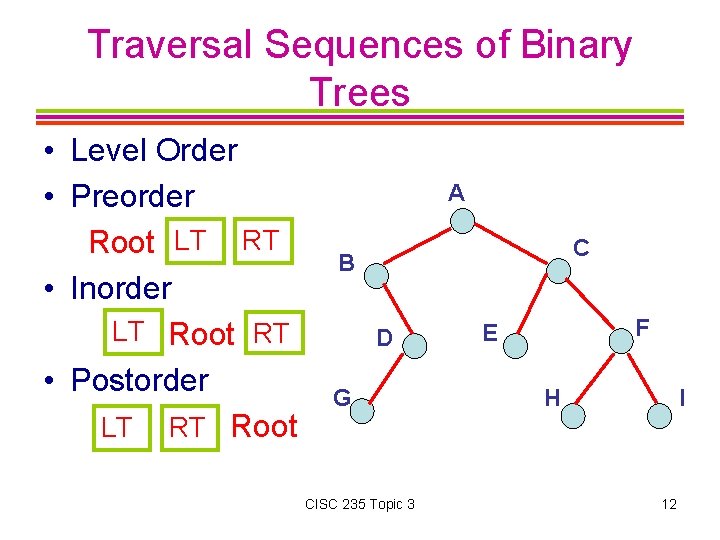 Traversal Sequences of Binary Trees

• Level Order
• Preorder
Root LT RT
• Inorder
LT Root RT
• Postorder
LT RT Root

A
B
C
D
E
F
G
H
I

CISC 235 Topic 3

12